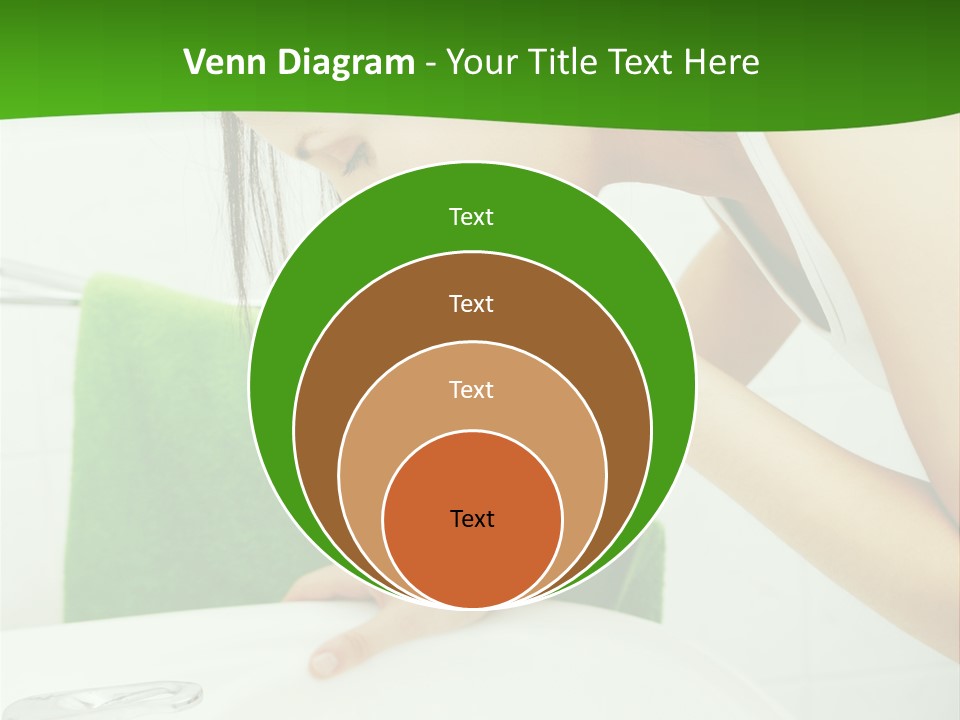 Venn Diagram - Your Title Text Here

Text

Text

Text

Text